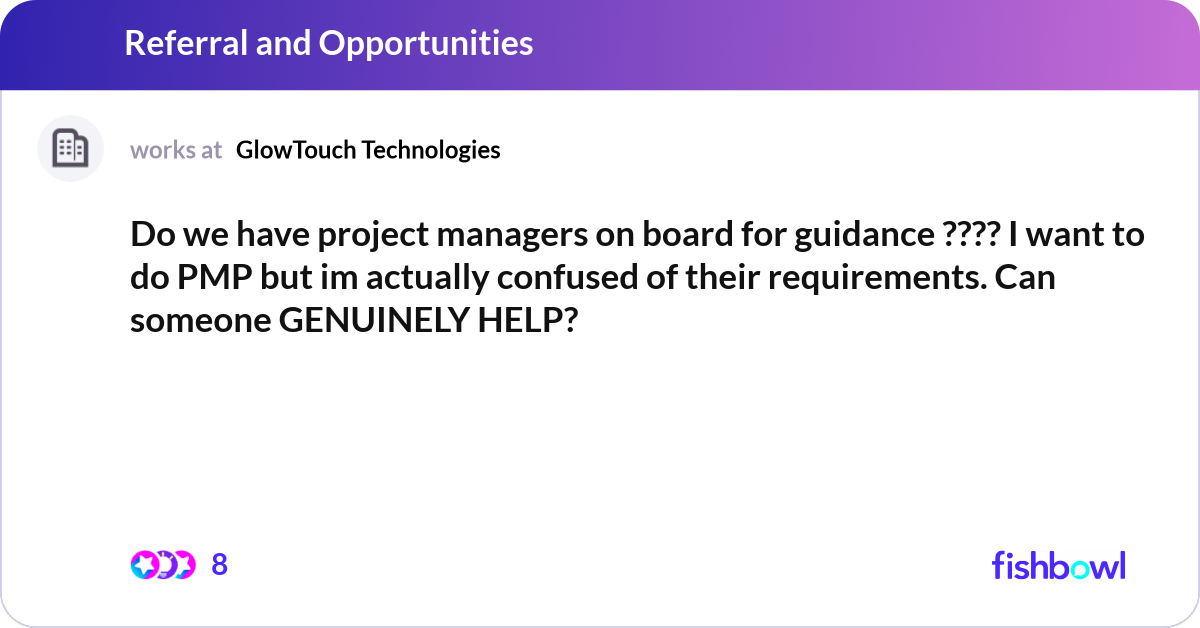 Referral and Opportunities

works at GlowTouch Technologies

Do we have project managers on board for guidance ???? I want to do PMP but im actually confused of their requirements. Can someone GENUINELY HELP?

8

fishbowl